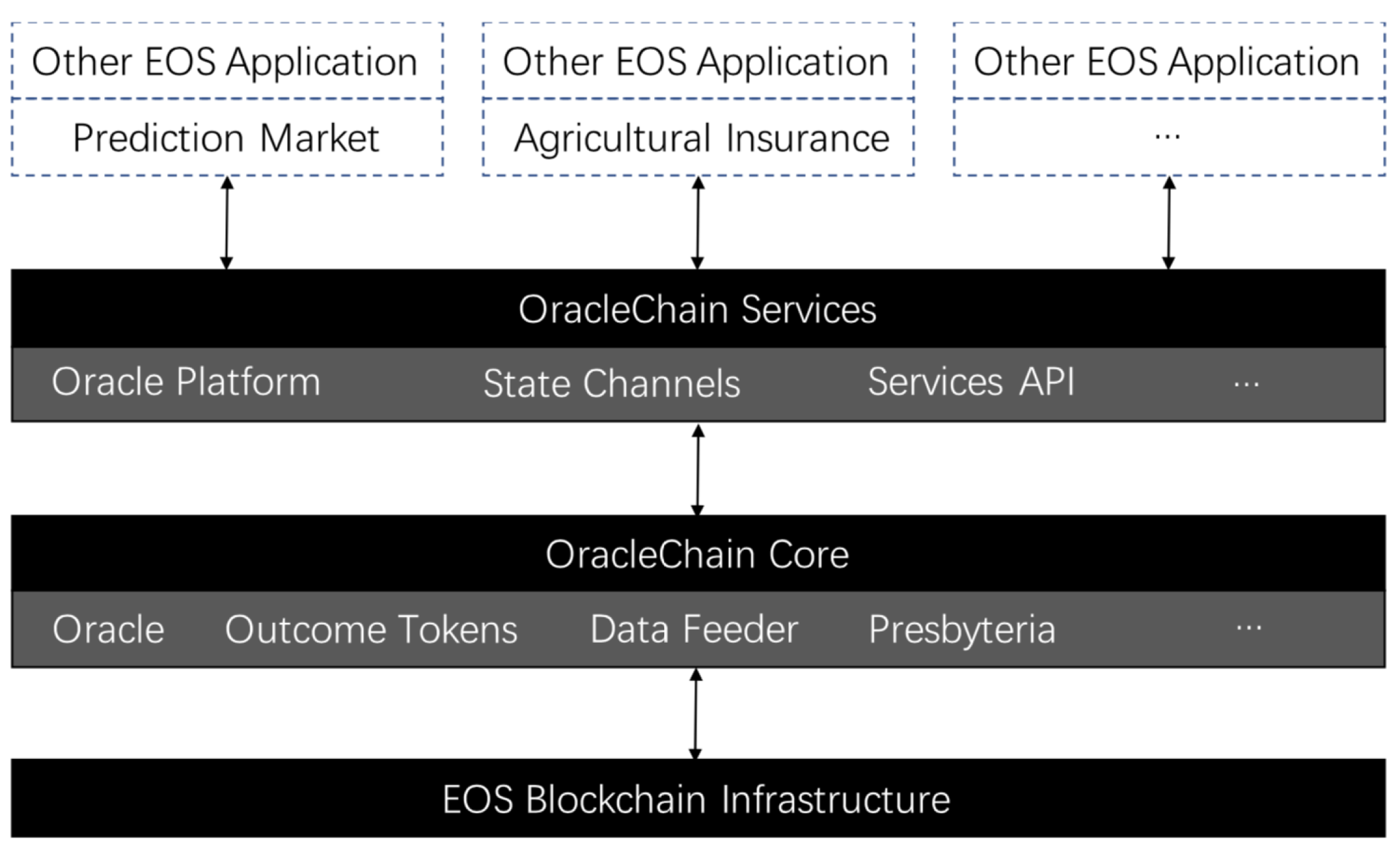 Other EOS Application

Prediction Market

Other EOS Application

Agricultural Insurance

Other EOS Application

...

OracleChain Services

Oracle Platform State Channels Services API ...

OracleChain Core

Oracle Outcome Tokens Data Feeder Presbyteria ...

EOS Blockchain Infrastructure